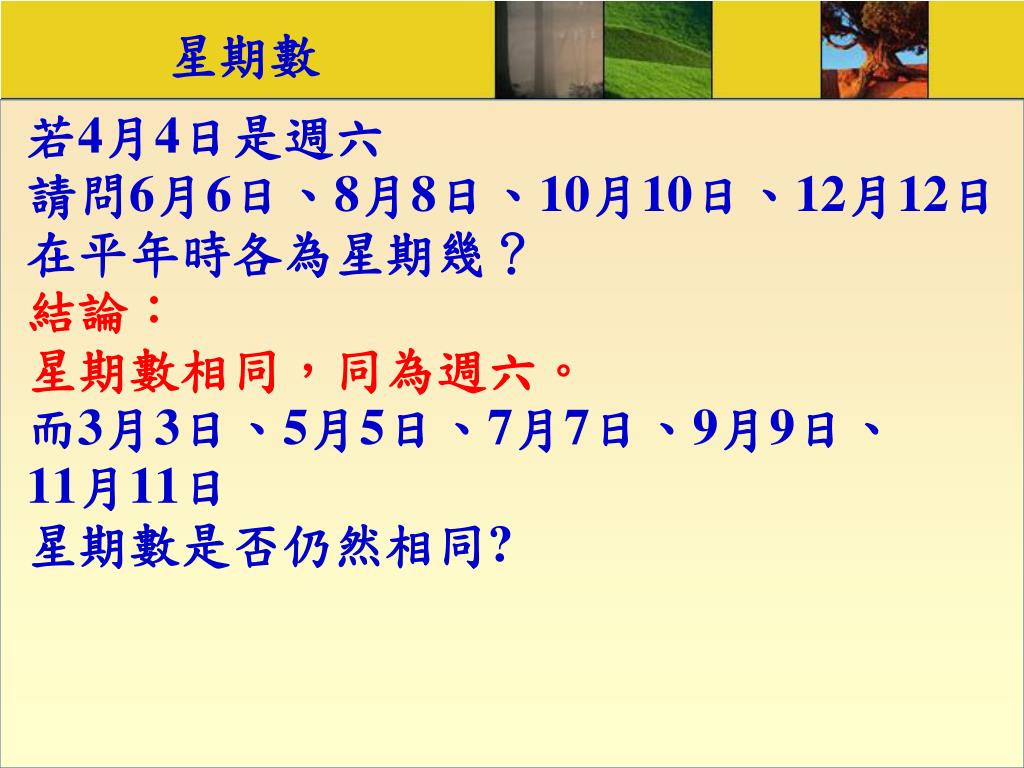 星期數

若4月4日是週六
請問6月6日、8月8日、10月10日、12月12日在平年時各為星期幾？
結論：
星期數相同，同為週六。
而3月3日、5月5日、7月7日、9月9日、11月11日
星期數是否仍然相同?